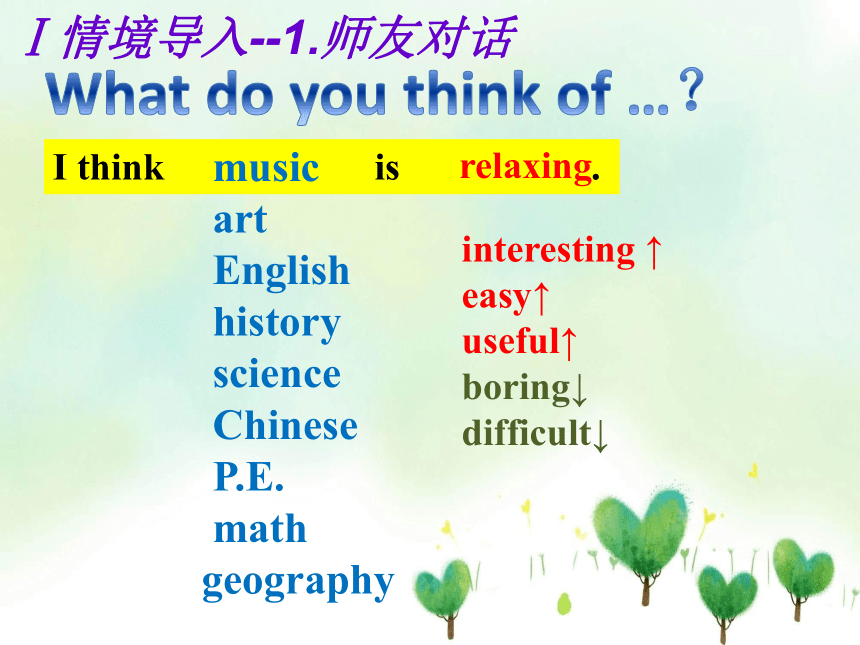 Ⅰ情境导入--1.师友对话

What do you think of …?

I think music is relaxing.

art
English
history
science
Chinese
P.E.
math
geography

interesting ↑
easy↑
useful↑
boring↓
difficult↓